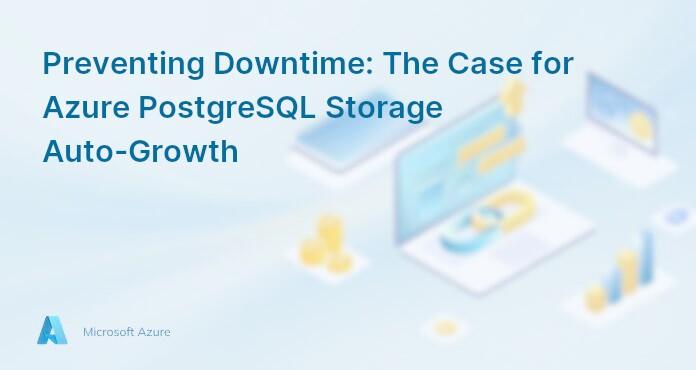 Preventing Downtime: The Case for Azure PostgreSQL Storage Auto-Growth

Microsoft Azure